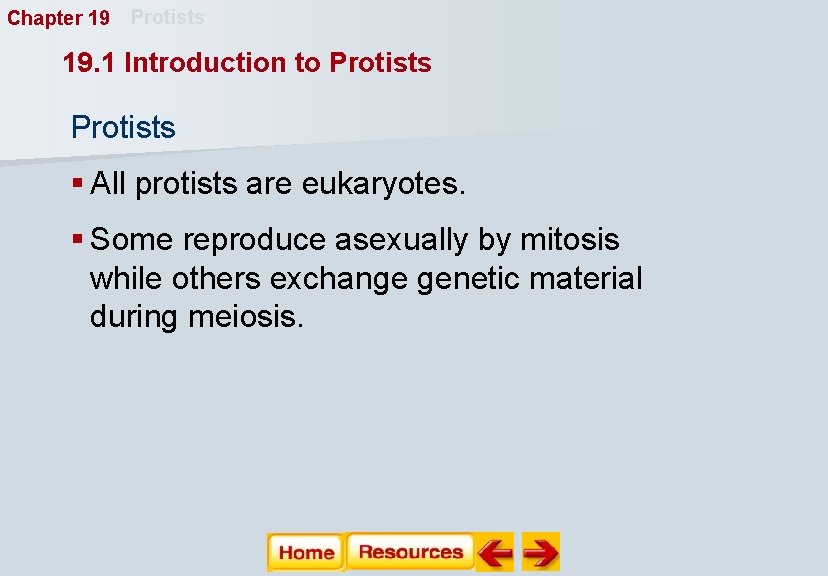 Chapter 19 Protists

19.1 Introduction to Protists

Protists

▪ All protists are eukaryotes.

▪ Some reproduce asexually by mitosis while others exchange genetic material during meiosis.

Home Resources